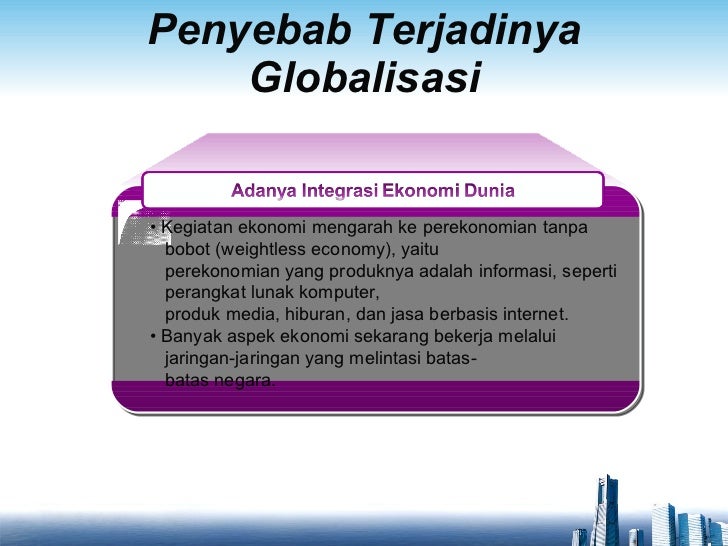 Penyebab Terjadinya Globalisasi

Adanya Integrasi Ekonomi Dunia

• Kegiatan ekonomi mengarah ke perekonomian tanpa bobot (weightless economy), yaitu perekonomian yang produknya adalah informasi, seperti perangkat lunak komputer, produk media, hiburan, dan jasa berbasis internet.
• Banyak aspek ekonomi sekarang bekerja melalui jaringan-jaringan yang melintasi batas-batas negara.